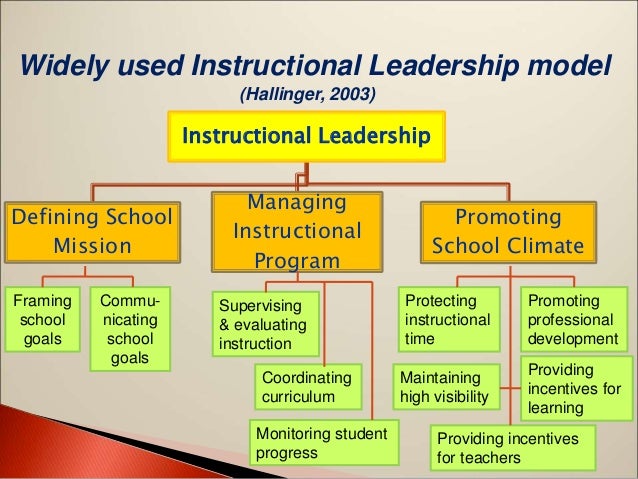 Widely used Instructional Leadership model
(Hallinger, 2003)

Instructional Leadership

Defining School Mission

Framing school goals

Communicating school goals

Managing Instructional Program

Supervising & evaluating instruction

Coordinating curriculum

Monitoring student progress

Promoting School Climate

Protecting instructional time

Promoting professional development

Maintaining high visibility

Providing incentives for learning

Providing incentives for teachers